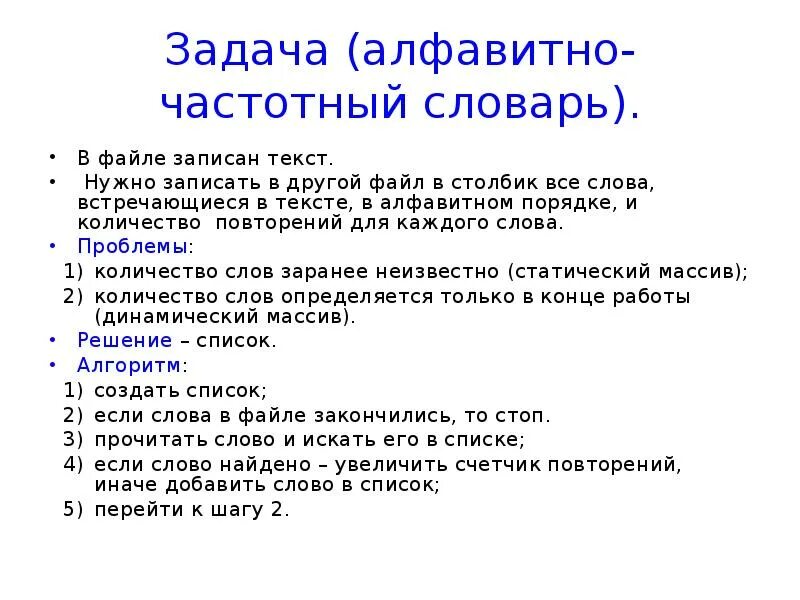 Задача (алфавитно-частотный словарь).

• В файле записан текст.
• Нужно записать в другой файл в столбик все слова, встречающиеся в тексте, в алфавитном порядке, и количество повторений для каждого слова.
• Проблемы:
1) количество слов заранее неизвестно (статический массив);
2) количество слов определяется только в конце работы (динамический массив).
• Решение – список.
• Алгоритм:
1) создать список;
2) если слова в файле закончились, то стоп.
3) прочитать слово и искать его в списке;
4) если слово найдено – увеличить счетчик повторений, иначе добавить слово в список;
5) перейти к шагу 2.